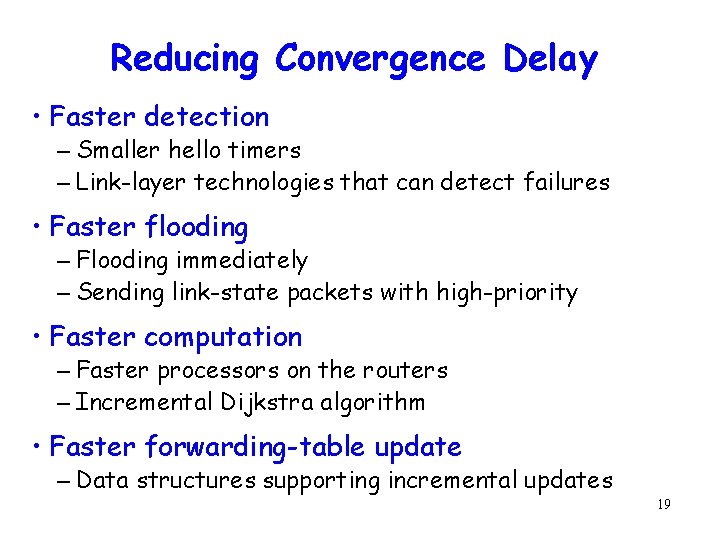 Reducing Convergence Delay

• Faster detection
– Smaller hello timers
– Link-layer technologies that can detect failures

• Faster flooding
– Flooding immediately
– Sending link-state packets with high-priority

• Faster computation
– Faster processors on the routers
– Incremental Dijkstra algorithm

• Faster forwarding-table update
– Data structures supporting incremental updates

19